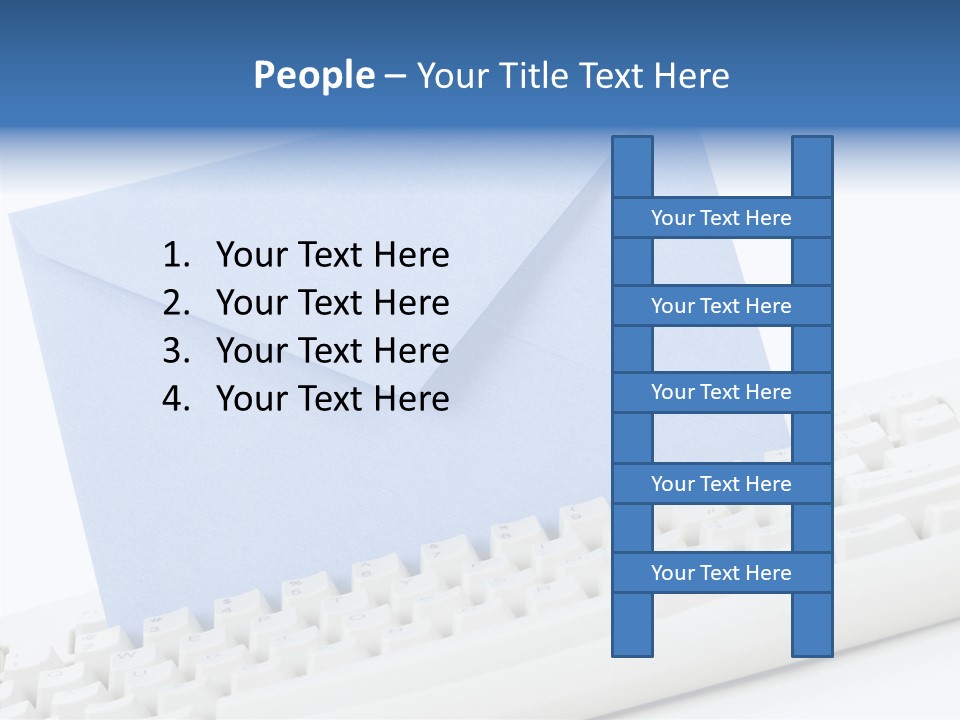 People – Your Title Text Here

1. Your Text Here
2. Your Text Here
3. Your Text Here
4. Your Text Here

Your Text Here

Your Text Here

Your Text Here

Your Text Here

Your Text Here